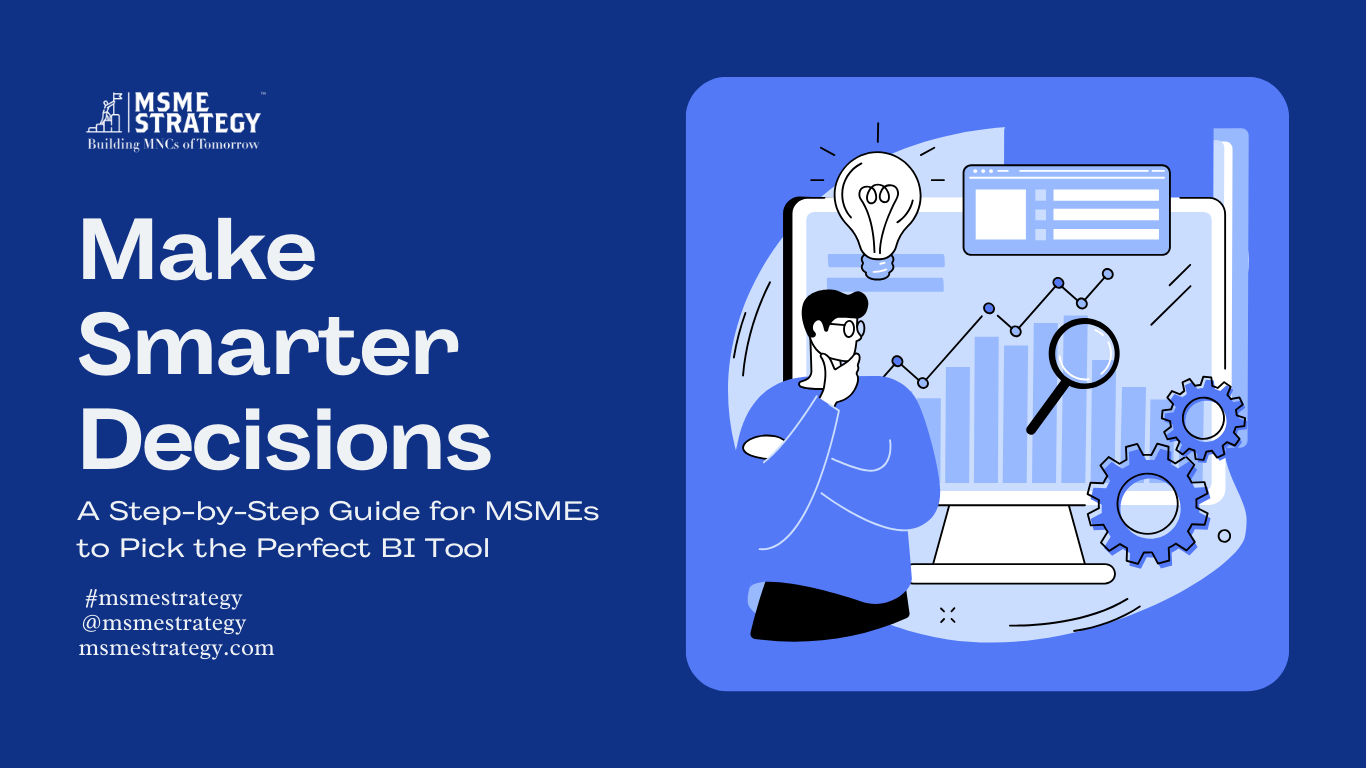 MSME STRATEGY™
Building MNCs of Tomorrow

Make Smarter Decisions

A Step-by-Step Guide for MSMEs to Pick the Perfect BI Tool

#msmestrategy
@msmestrategy
msmestrategy.com